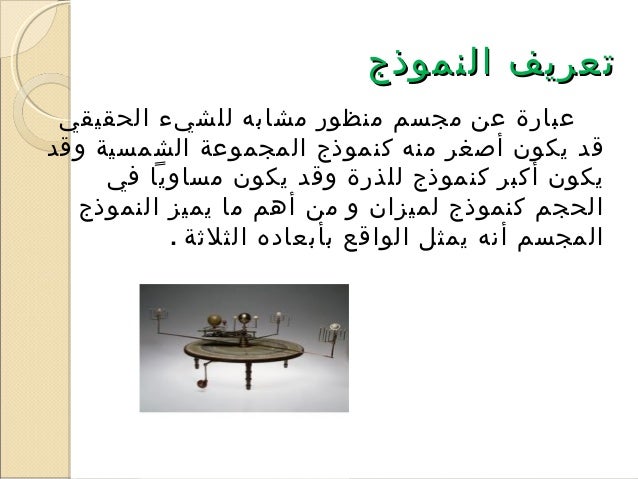 تعريف النموذج

عبارة عن مجسم منظور مشابه للشيء الحقيقي قد يكون أصغر منه كنموذج المجموعة الشمسية وقد يكون أكبر كنموذج للذرة وقد يكون مساوياً في الحجم كنموذج لميزان و من أهم ما يميز النموذج المجسم أنه يمثل الواقع بأبعاده الثلاثة .